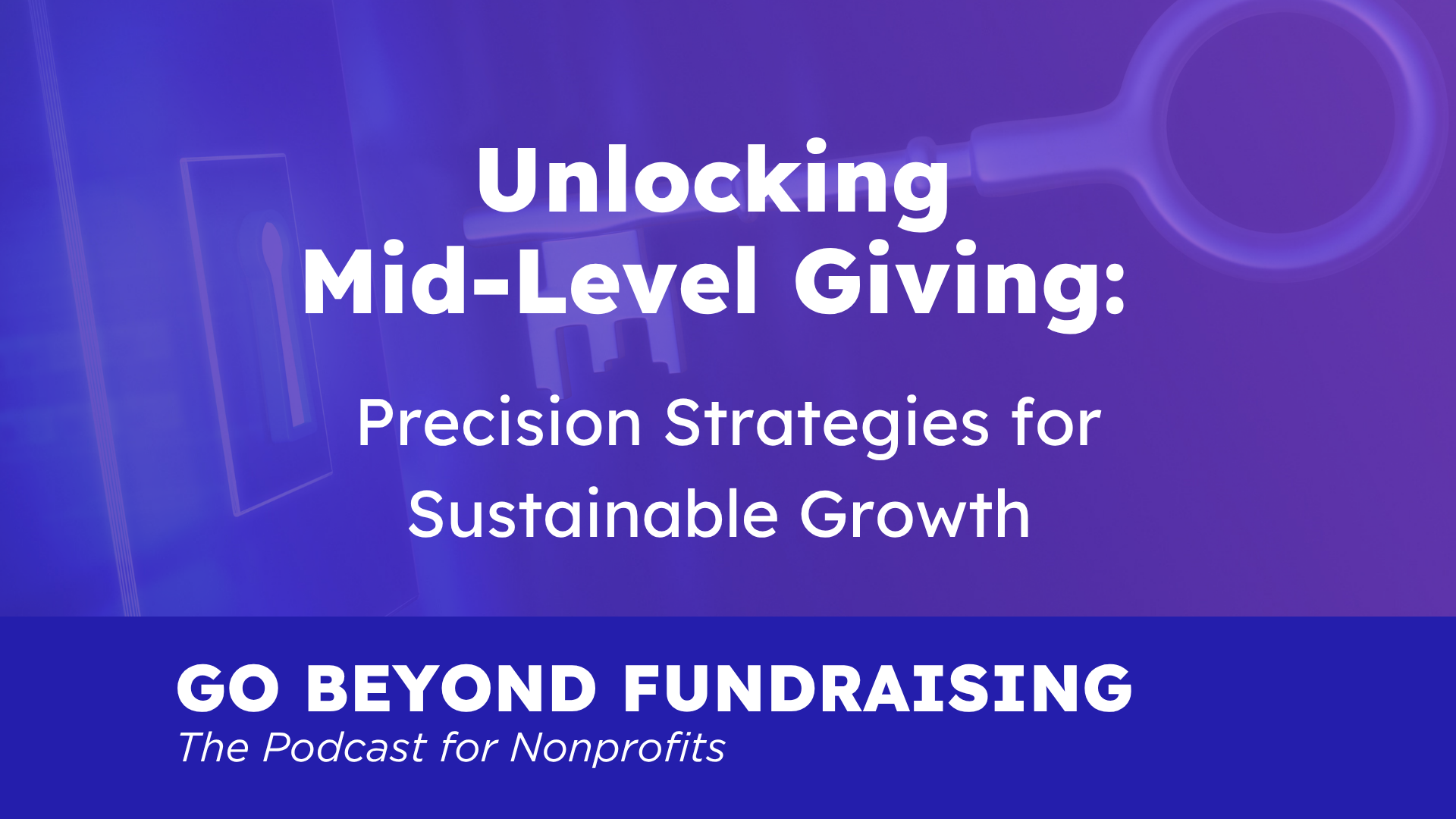 Unlocking Mid-Level Giving:

Precision Strategies for Sustainable Growth

GO BEYOND FUNDRAISING
The Podcast for Nonprofits